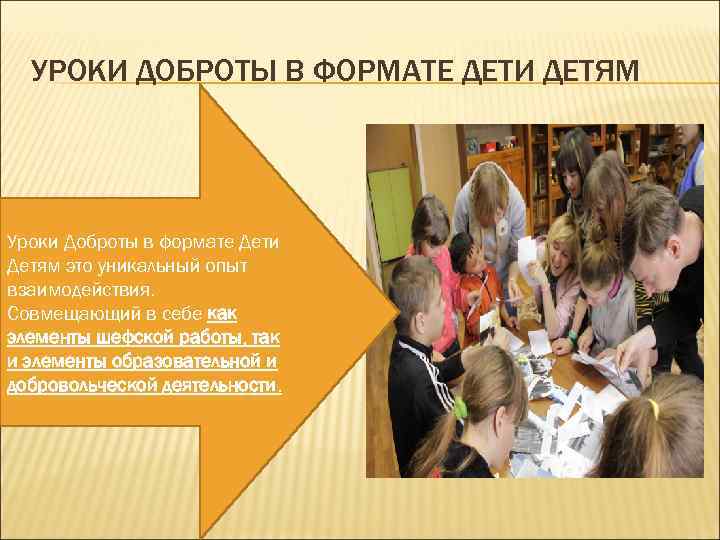 УРОКИ ДОБРОТЫ В ФОРМАТЕ ДЕТИ ДЕТЯМ

Уроки Доброты в формате Дети Детям это уникальный опыт взаимодействия. Совмещающий в себе как элементы шефской работы, так и элементы образовательной и добровольческой деятельности.